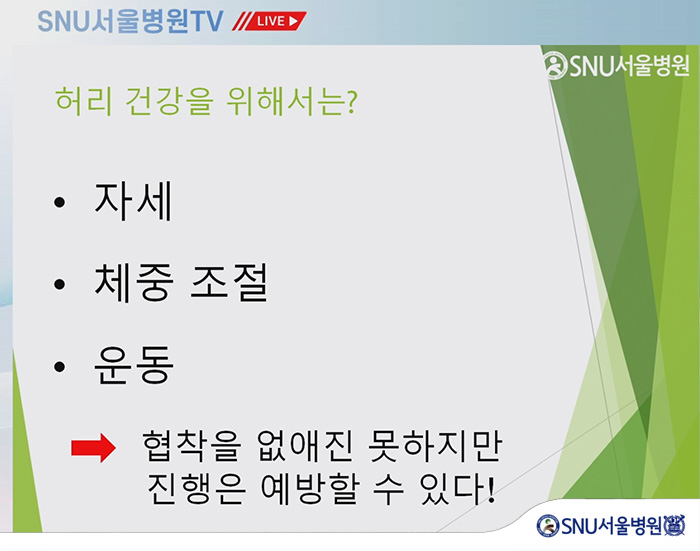 SNU서울병원TV LIVE

SNU서울병원

허리 건강을 위해서는?

• 자세

• 체중 조절

• 운동

협착을 없애진 못하지만 진행은 예방할 수 있다!

SNU서울병원